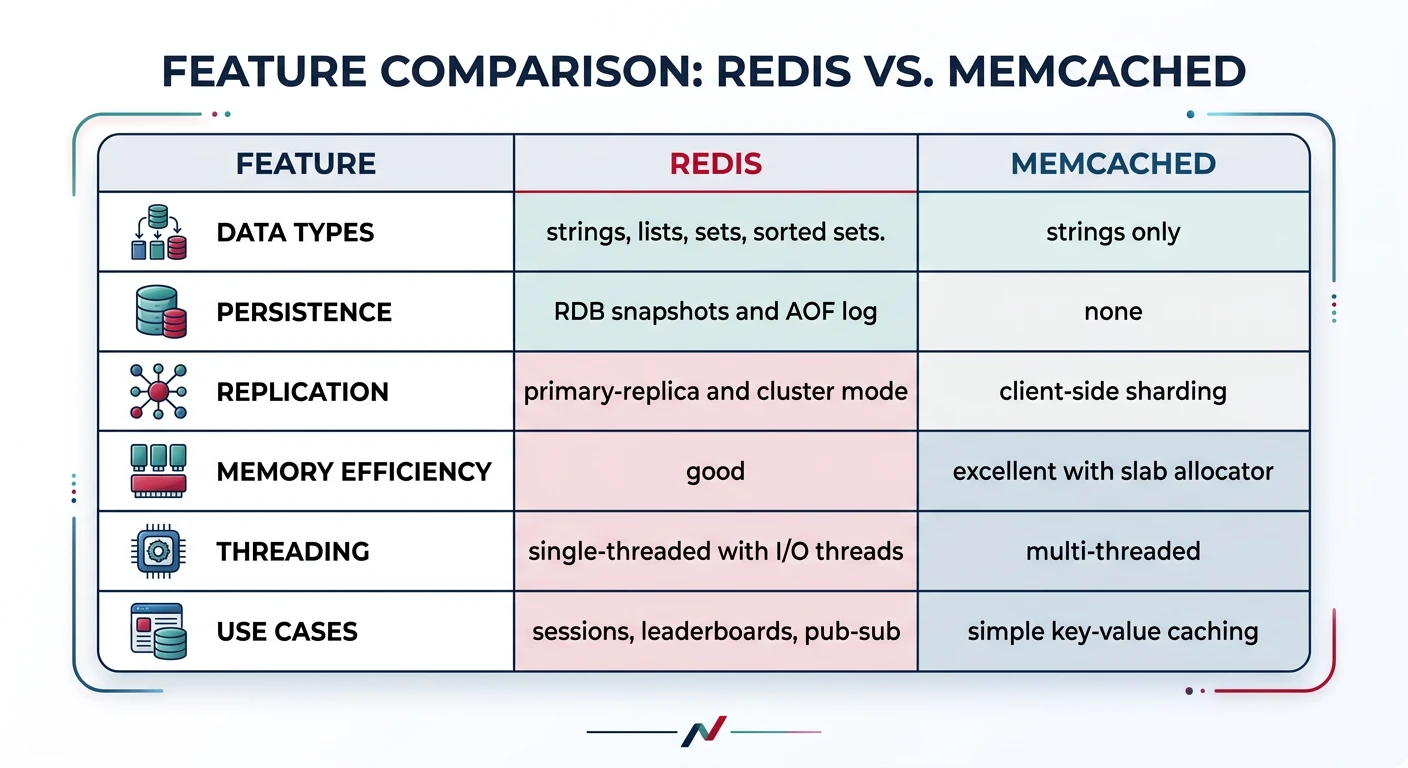 FEATURE COMPARISON: REDIS VS. MEMCACHED

| FEATURE | REDIS | MEMCACHED |
|---|---|---|
| DATA TYPES | strings, lists, sets, sorted sets. | strings only |
| PERSISTENCE | RDB snapshots and AOF log | none |
| REPLICATION | primary-replica and cluster mode | client-side sharding |
| MEMORY EFFICIENCY | good | excellent with slab allocator |
| THREADING | single-threaded with I/O threads | multi-threaded |
| USE CASES | sessions, leaderboards, pub-sub | simple key-value caching |